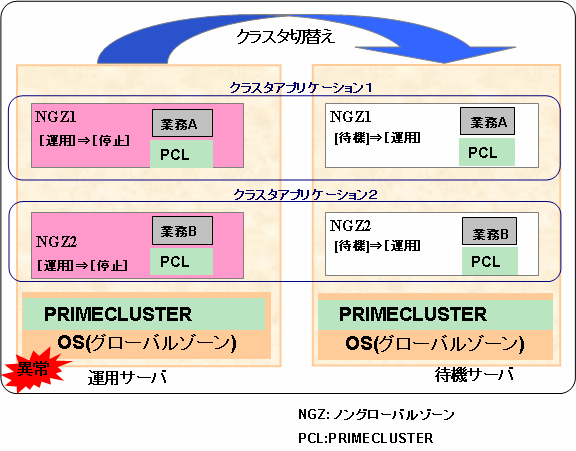 クラスタ切替え

クラスタアプリケーション1

NGZ1
[運用]⇒[停止]
業務A
PCL

NGZ1
[待機]⇒[運用]
業務A
PCL

クラスタアプリケーション2

NGZ2
[運用]⇒[停止]
業務B
PCL

NGZ2
[待機]⇒[運用]
業務B
PCL

PRIMECLUSTER
OS(グローバルゾーン)

PRIMECLUSTER
OS(グローバルゾーン)

異常
運用サーバ

待機サーバ

NGZ: ノングローバルゾーン
PCL:PRIMECLUSTER